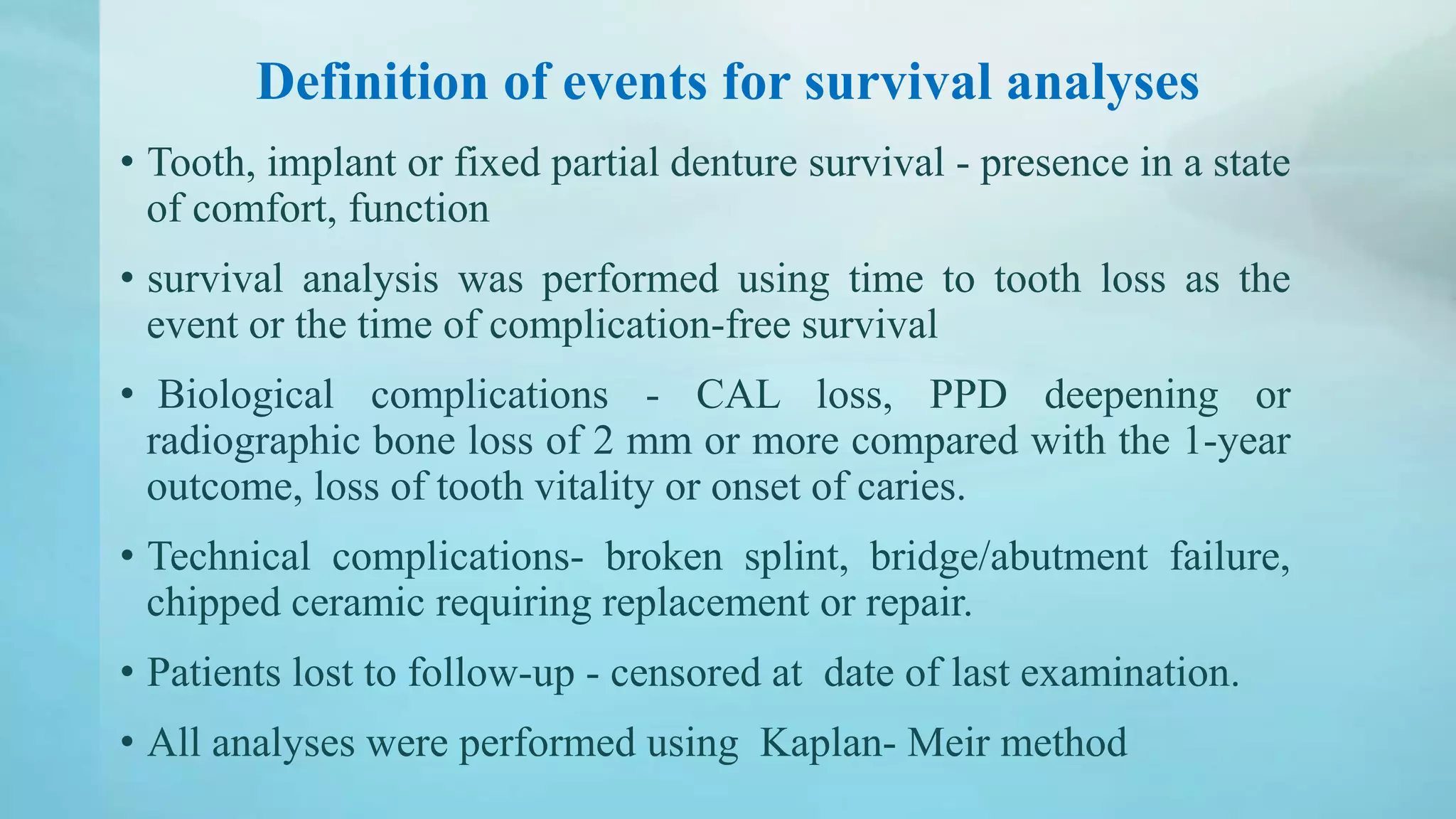 Definition of events for survival analyses

• Tooth, implant or fixed partial denture survival - presence in a state of comfort, function

• survival analysis was performed using time to tooth loss as the event or the time of complication-free survival

• Biological complications - CAL loss, PPD deepening or radiographic bone loss of 2 mm or more compared with the 1-year outcome, loss of tooth vitality or onset of caries.

• Technical complications- broken splint, bridge/abutment failure, chipped ceramic requiring replacement or repair.

• Patients lost to follow-up - censored at date of last examination.

• All analyses were performed using Kaplan- Meir method